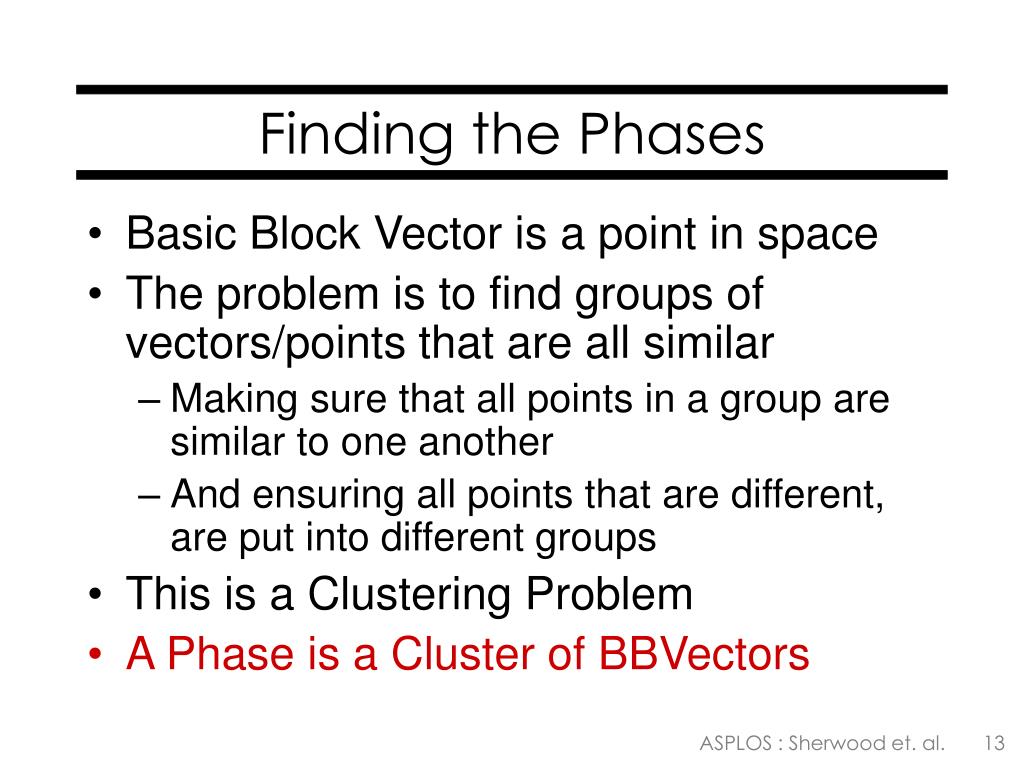 Finding the Phases

• Basic Block Vector is a point in space
• The problem is to find groups of vectors/points that are all similar
– Making sure that all points in a group are similar to one another
– And ensuring all points that are different, are put into different groups
• This is a Clustering Problem
• A Phase is a Cluster of BBVectors

ASPLOS : Sherwood et. al. 13